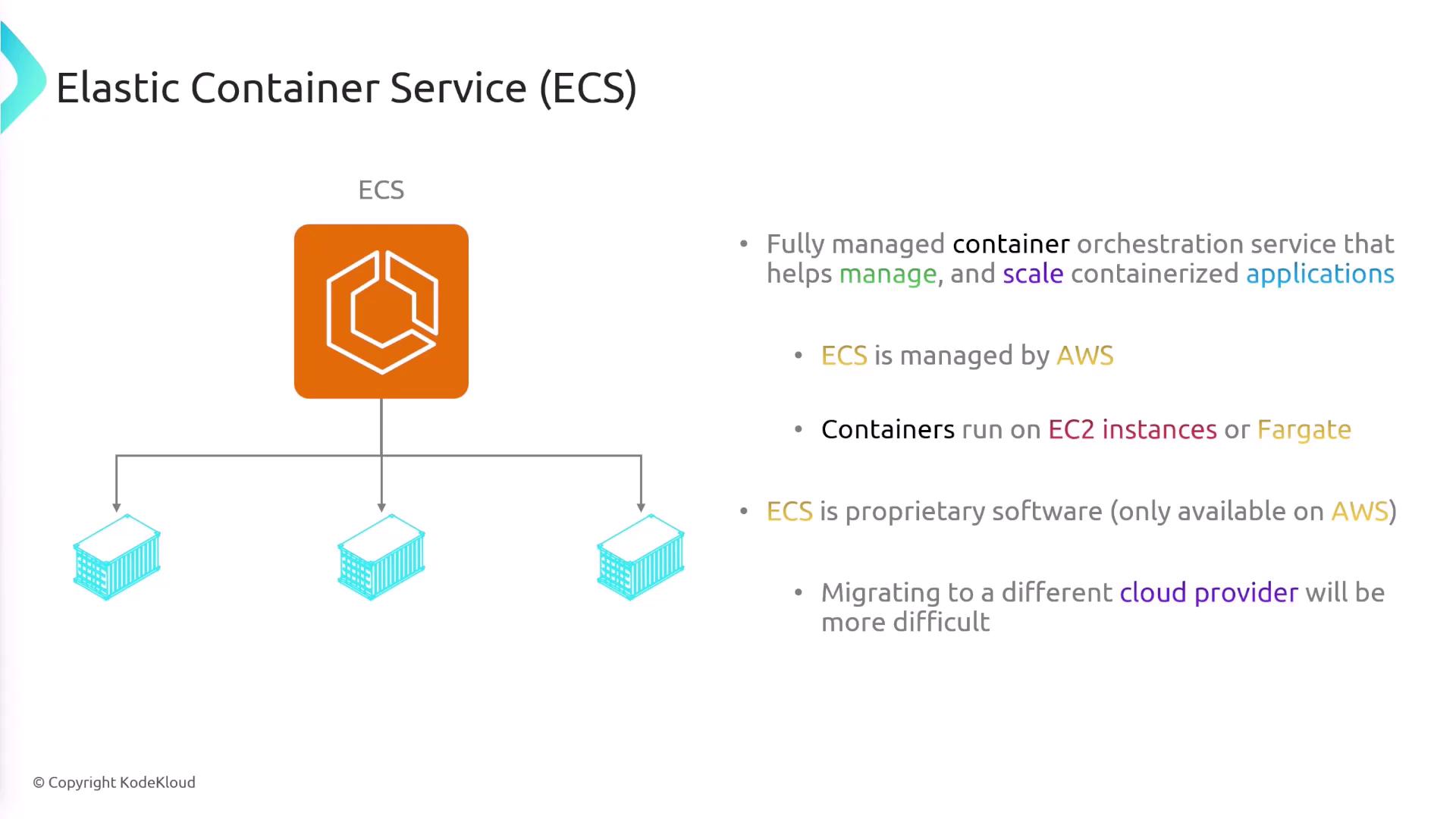 Elastic Container Service (ECS)

ECS

• Fully managed container orchestration service that helps manage, and scale containerized applications

• ECS is managed by AWS

• Containers run on EC2 instances or Fargate

• ECS is proprietary software (only available on AWS)

• Migrating to a different cloud provider will be more difficult

© Copyright KodeKloud